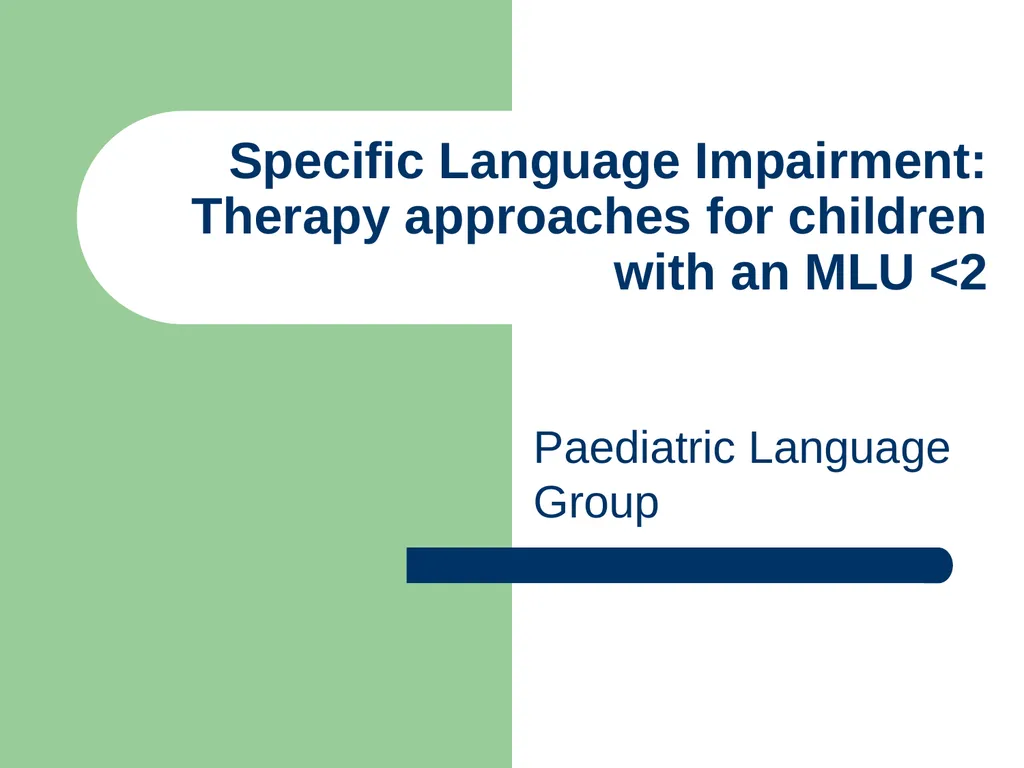 Specific Language Impairment: Therapy approaches for children with an MLU <2

Paediatric Language Group